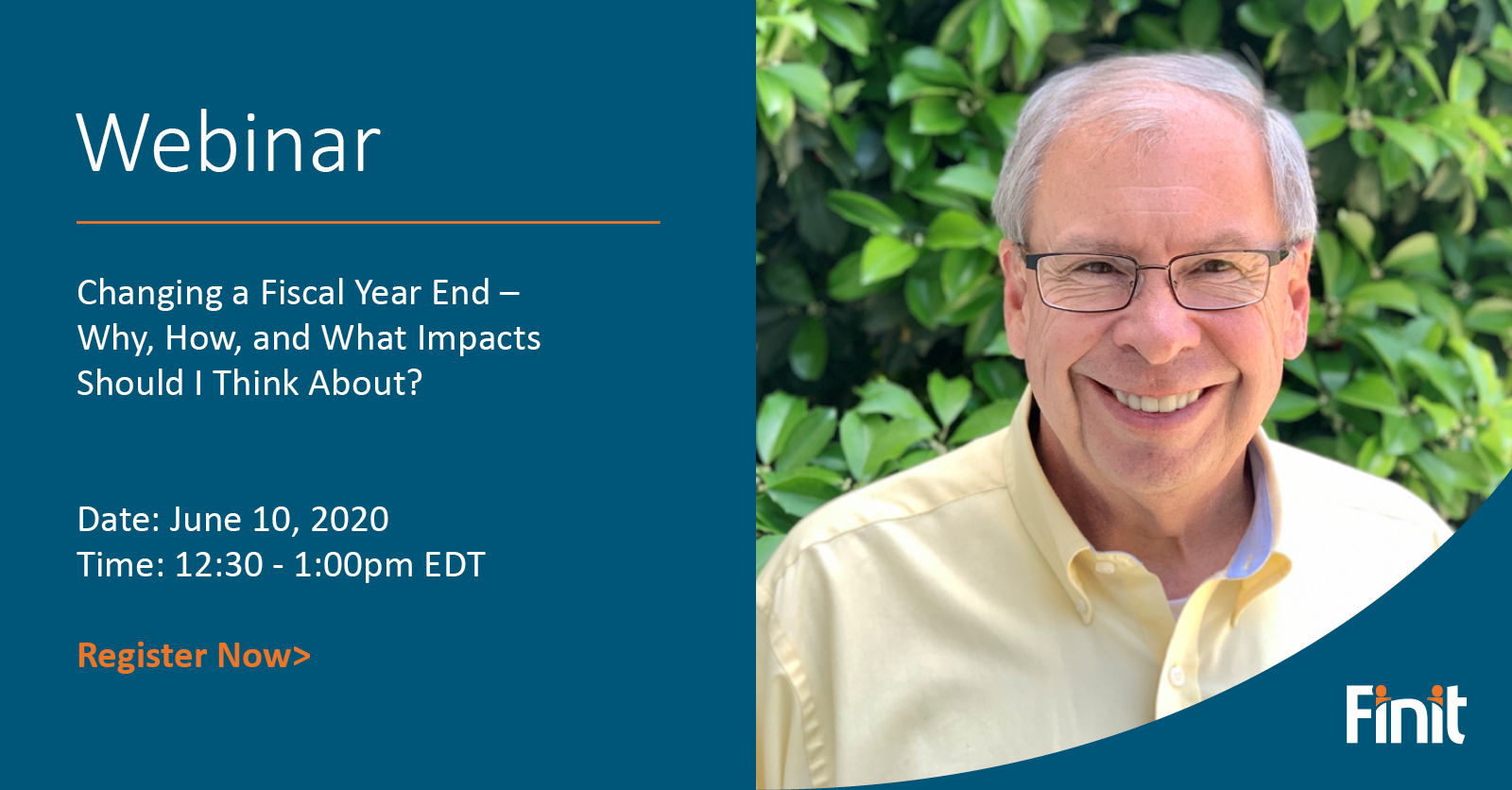 Webinar

Changing a Fiscal Year End – Why, How, and What Impacts Should I Think About?

Date: June 10, 2020
Time: 12:30 - 1:00pm EDT

Register Now>

Finit